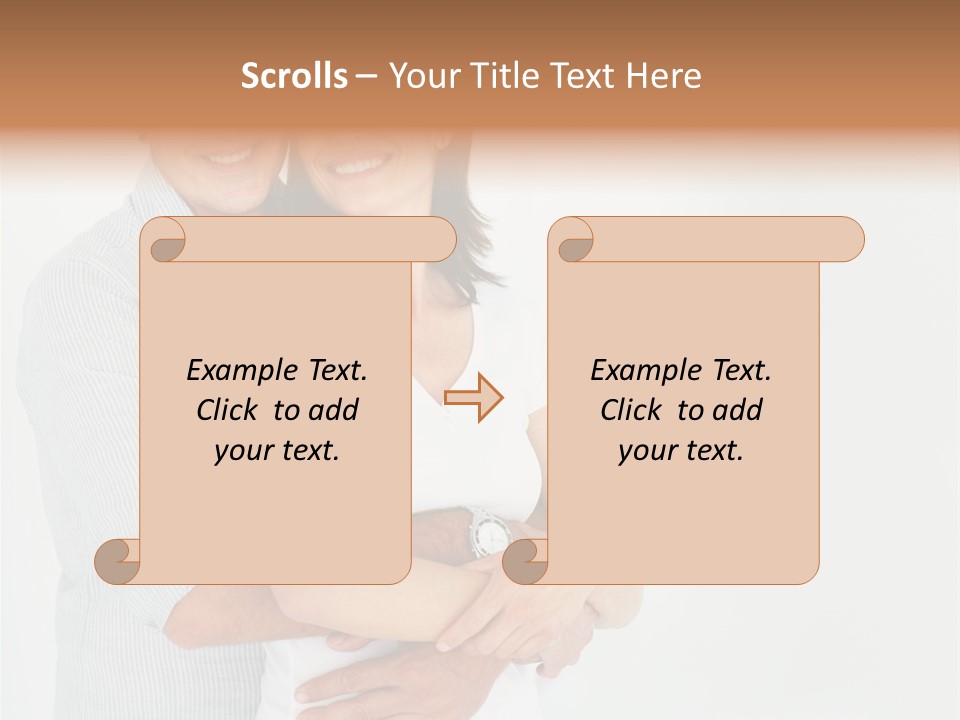 Scrolls – Your Title Text Here

Example Text. Click to add your text.

Example Text. Click to add your text.